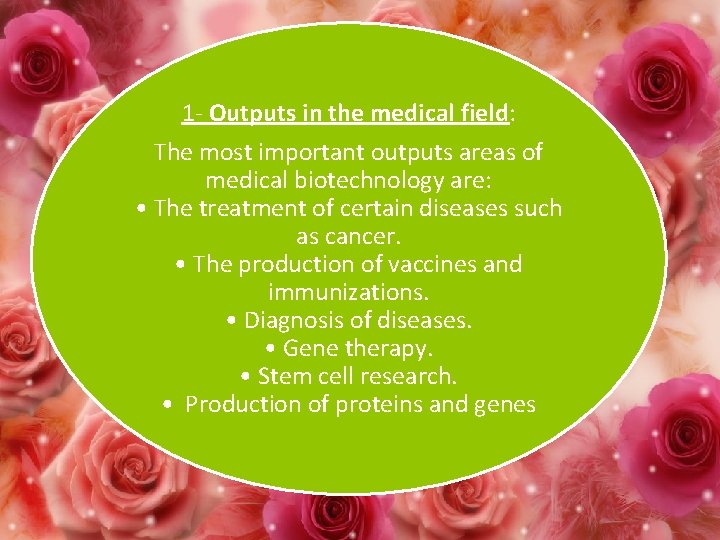 1- Outputs in the medical field:

The most important outputs areas of medical biotechnology are:
• The treatment of certain diseases such as cancer.
• The production of vaccines and immunizations.
• Diagnosis of diseases.
• Gene therapy.
• Stem cell research.
• Production of proteins and genes